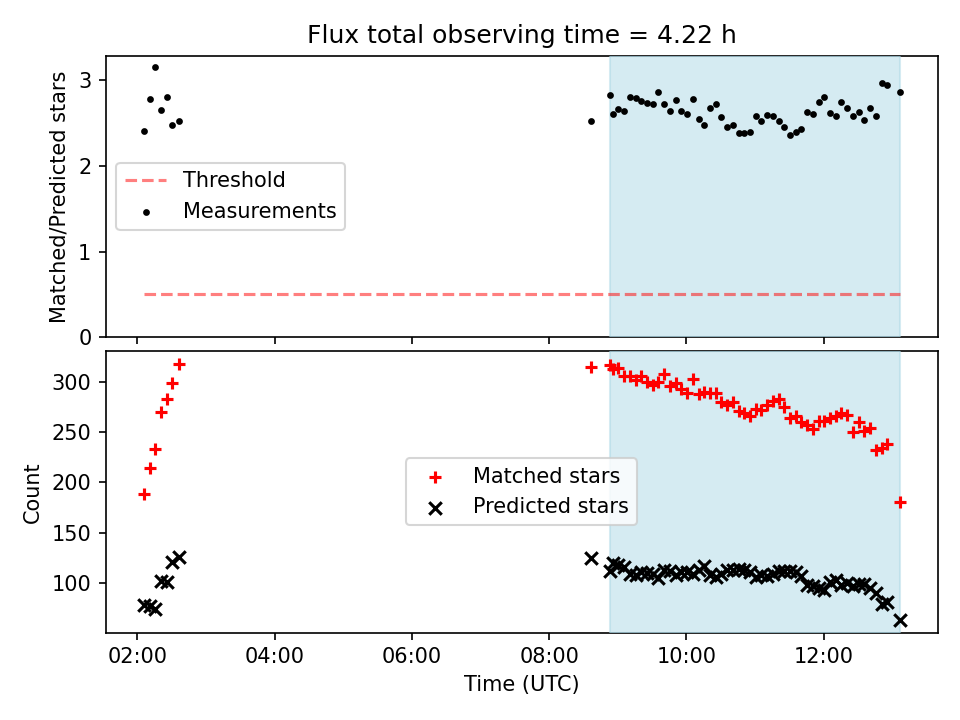 Flux total observing time = 4.22 h

Matched/Predicted stars

3
2
1
0

Threshold
Measurements

Count

300
250
200
150
100

Matched stars
Predicted stars

02:00
04:00
06:00
08:00
10:00
12:00

Time (UTC)